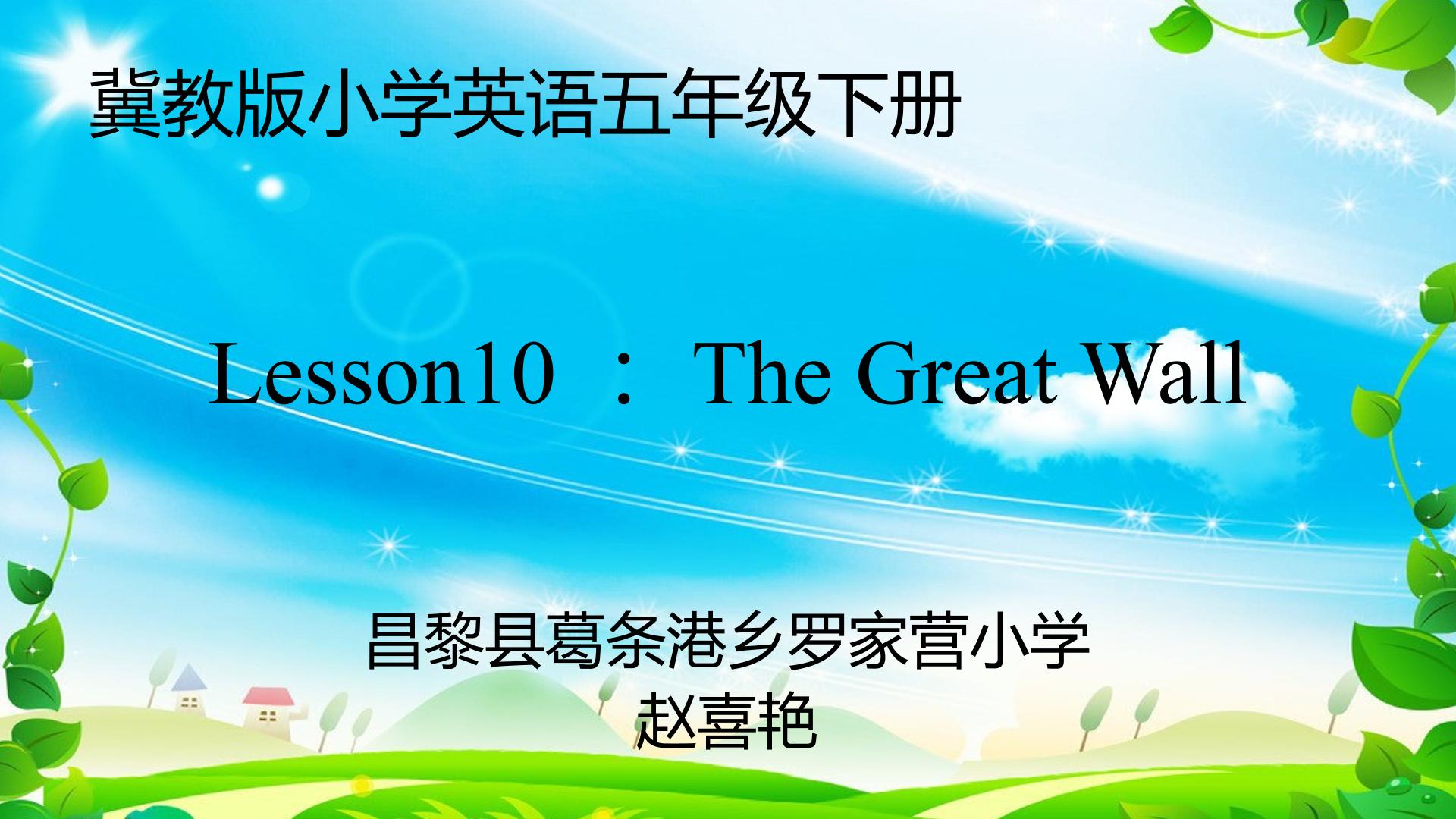 冀教版小学英语五年级下册

Lesson10 ： The Great Wall

昌黎县葛条港乡罗家营小学
赵喜艳